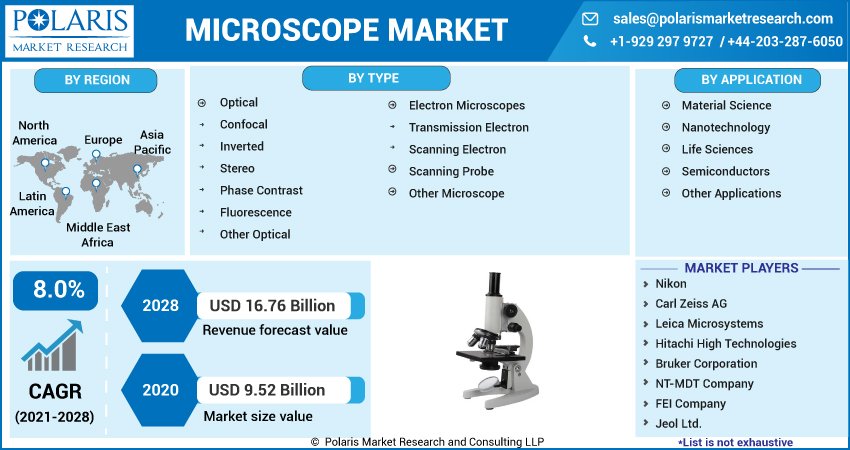 POLARIS
MARKET RESEARCH

MICROSCOPE MARKET

sales@polarismarketresearch.com
+1-929 297 9727 / +44-203-287-6050

BY REGION

North America
Europe
Asia Pacific
Latin America
Middle East Africa

BY TYPE

Optical
Confocal
Inverted
Stereo
Phase Contrast
Fluorescence
Other Optical

Electron Microscopes
Transmission Electron
Scanning Electron
Scanning Probe
Other Microscope

BY APPLICATION

Material Science
Nanotechnology
Life Sciences
Semiconductors
Other Applications

8.0%

CAGR
(2021-2028)

2028
USD 16.76 Billion
Revenue forecast value

2020
USD 9.52 Billion
Market size value

MARKET PLAYERS

Nikon
Carl Zeiss AG
Leica Microsystems
Hitachi High Technologies
Bruker Corporation
NT-MDT Company
FEI Company
Jeol Ltd.

*List is not exhaustive

© Polaris Market Research and Consulting LLP